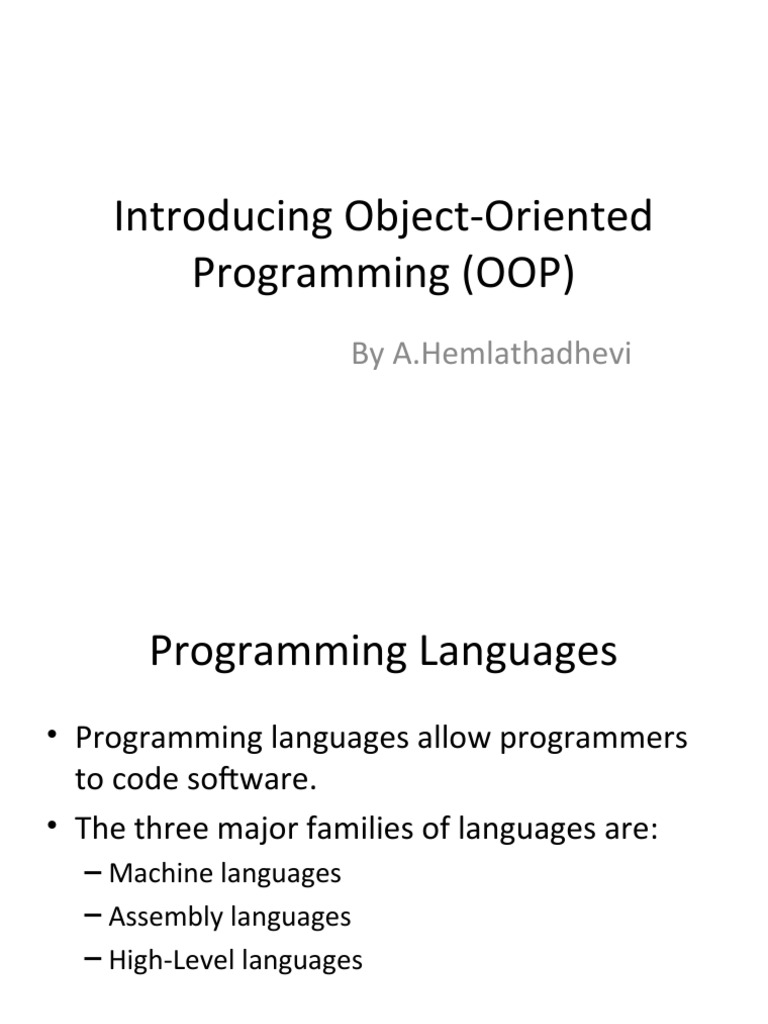 Introducing Object-Oriented Programming (OOP)

By A.Hemlathadhevi

Programming Languages

• Programming languages allow programmers to code software.
• The three major families of languages are:
– Machine languages
– Assembly languages
– High-Level languages